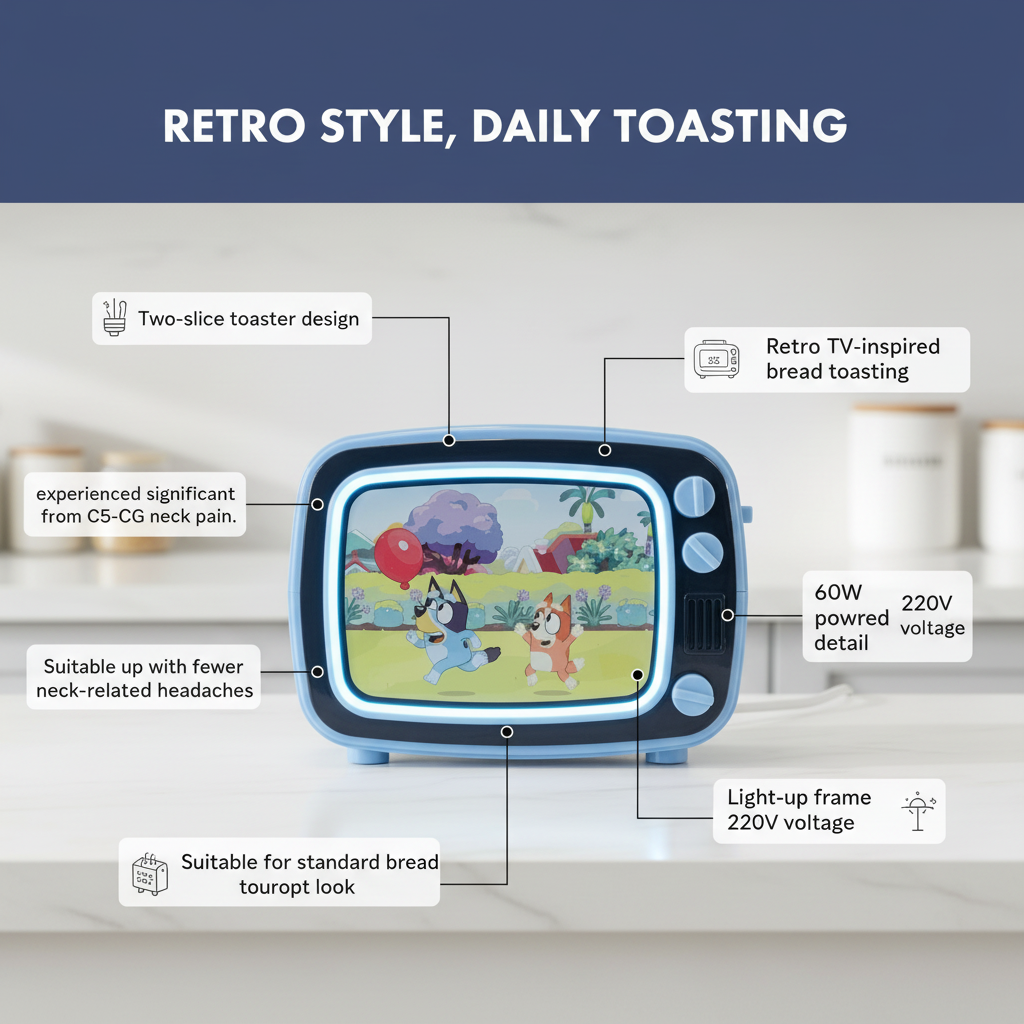 RETRO STYLE, DAILY TOASTING

Two-slice toaster design

Retro TV-inspired bread toasting

experienced significant from C5-CG neck pain.

60W powred detail

220V voltage

Suitable up with fewer neck-related headaches

Light-up frame 220V voltage

Suitable for standard bread touropt look